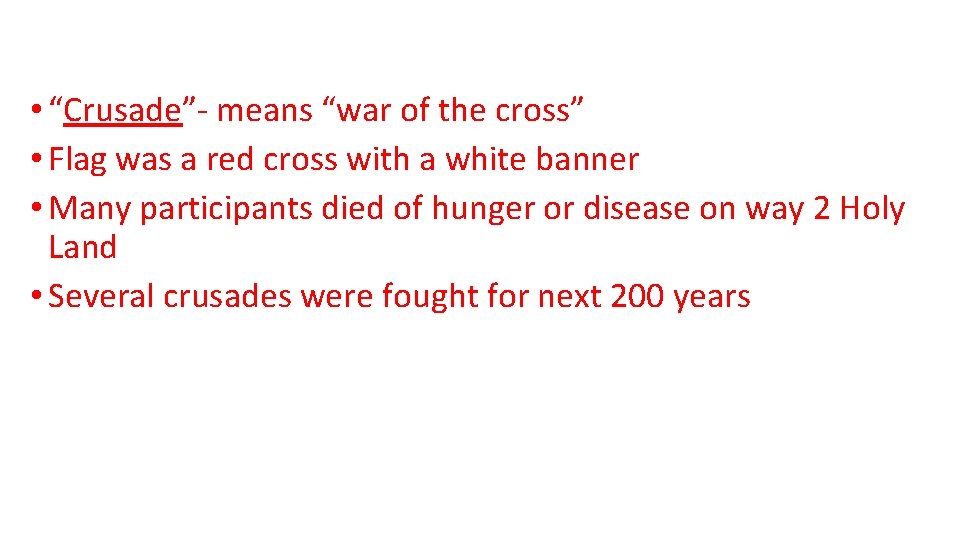 • “Crusade”- means “war of the cross”
• Flag was a red cross with a white banner
• Many participants died of hunger or disease on way 2 Holy Land
• Several crusades were fought for next 200 years